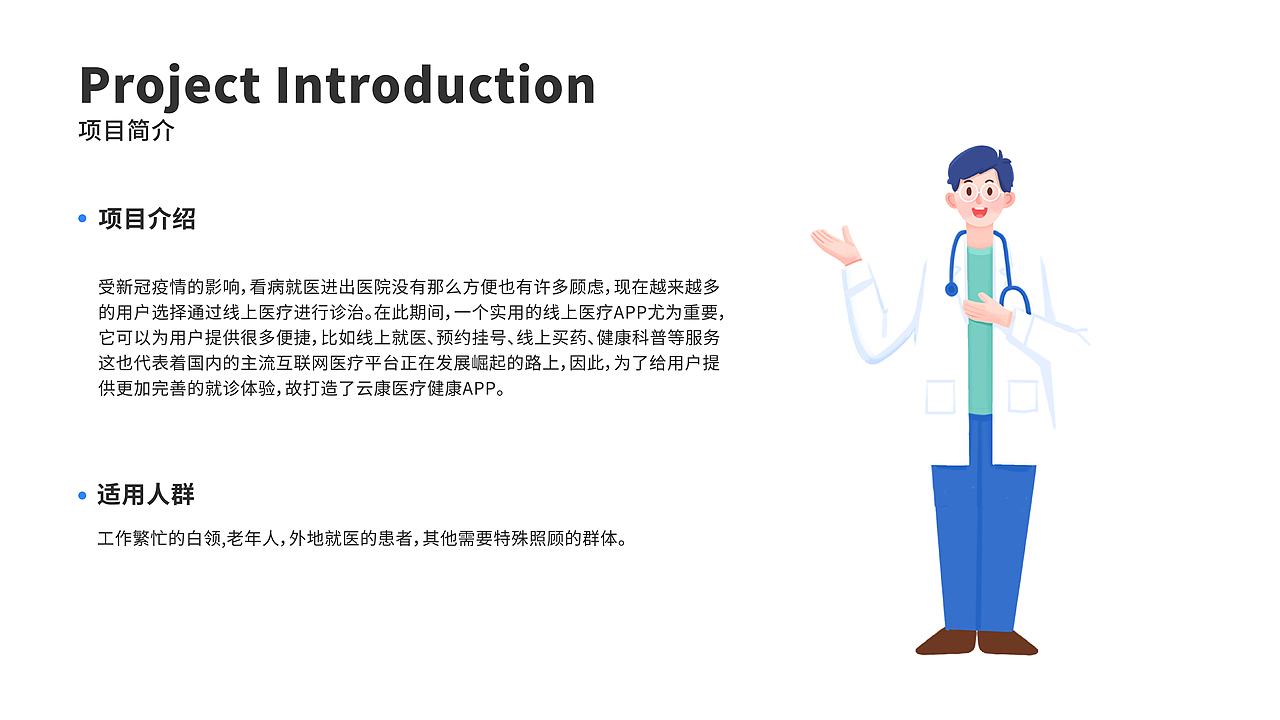 Project Introduction
项目简介

项目介绍

受新冠疫情的影响，看病就医进出医院没有那么方便也有许多顾虑，现在越来越多的用户选择通过线上医疗进行诊治。在此期间，一个实用的线上医疗APP尤为重要，它可以为用户提供很多便捷，比如线上就医、预约挂号、线上买药、健康科普等服务这也代表着国内的主流互联网医疗平台正在发展崛起的路上，因此，为了给用户提供更加完善的就诊体验，故打造了云康医疗健康APP。

适用人群

工作繁忙的白领,老年人，外地就医的患者，其他需要特殊照顾的群体。